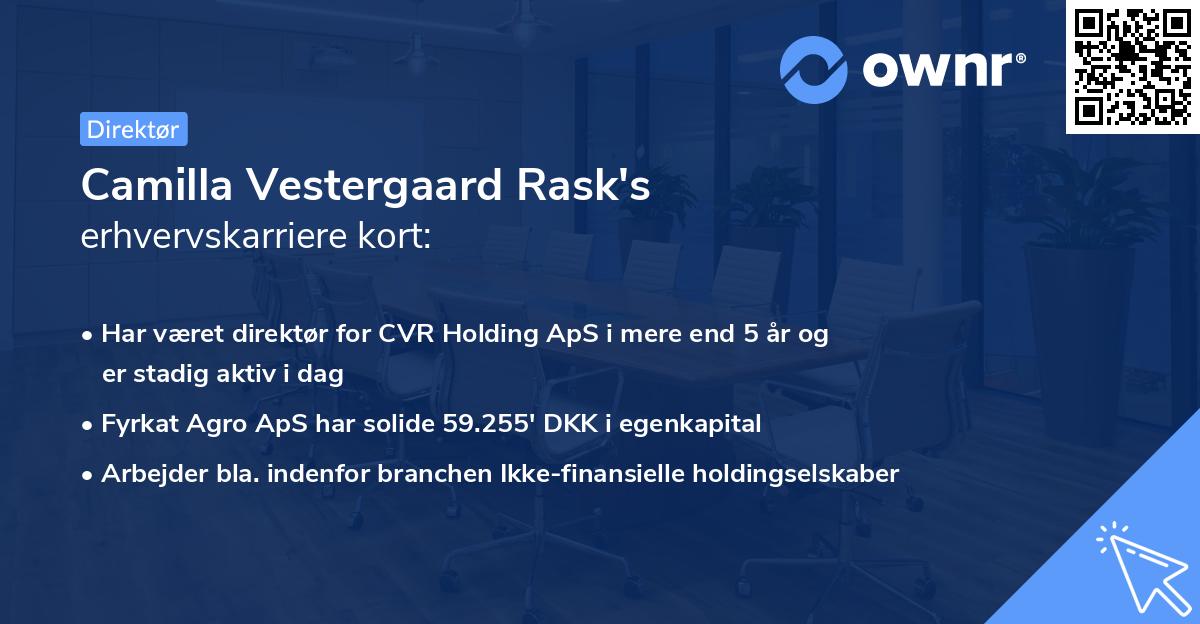 ownr®

Direktør

Camilla Vestergaard Rask's erhvervskarriere kort:

• Har været direktør for CVR Holding ApS i mere end 5 år og er stadig aktiv i dag

• Fyrkat Agro ApS har solide 59.255' DKK i egenkapital

• Arbejder bla. indenfor branchen Ikke-finansielle holdingselskaber